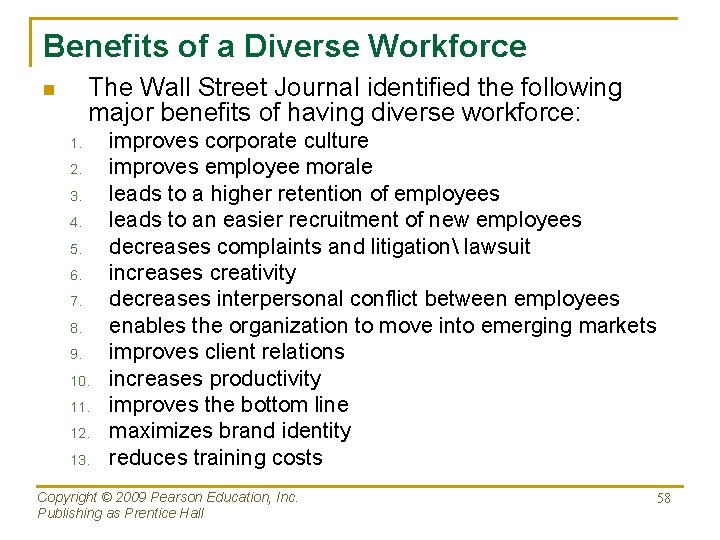 Benefits of a Diverse Workforce

The Wall Street Journal identified the following major benefits of having diverse workforce:

1. improves corporate culture
2. improves employee morale
3. leads to a higher retention of employees
4. leads to an easier recruitment of new employees
5. decreases complaints and litigation\ lawsuit
6. increases creativity
7. decreases interpersonal conflict between employees
8. enables the organization to move into emerging markets
9. improves client relations
10. increases productivity
11. improves the bottom line
12. maximizes brand identity
13. reduces training costs

Copyright © 2009 Pearson Education, Inc.
Publishing as Prentice Hall

58